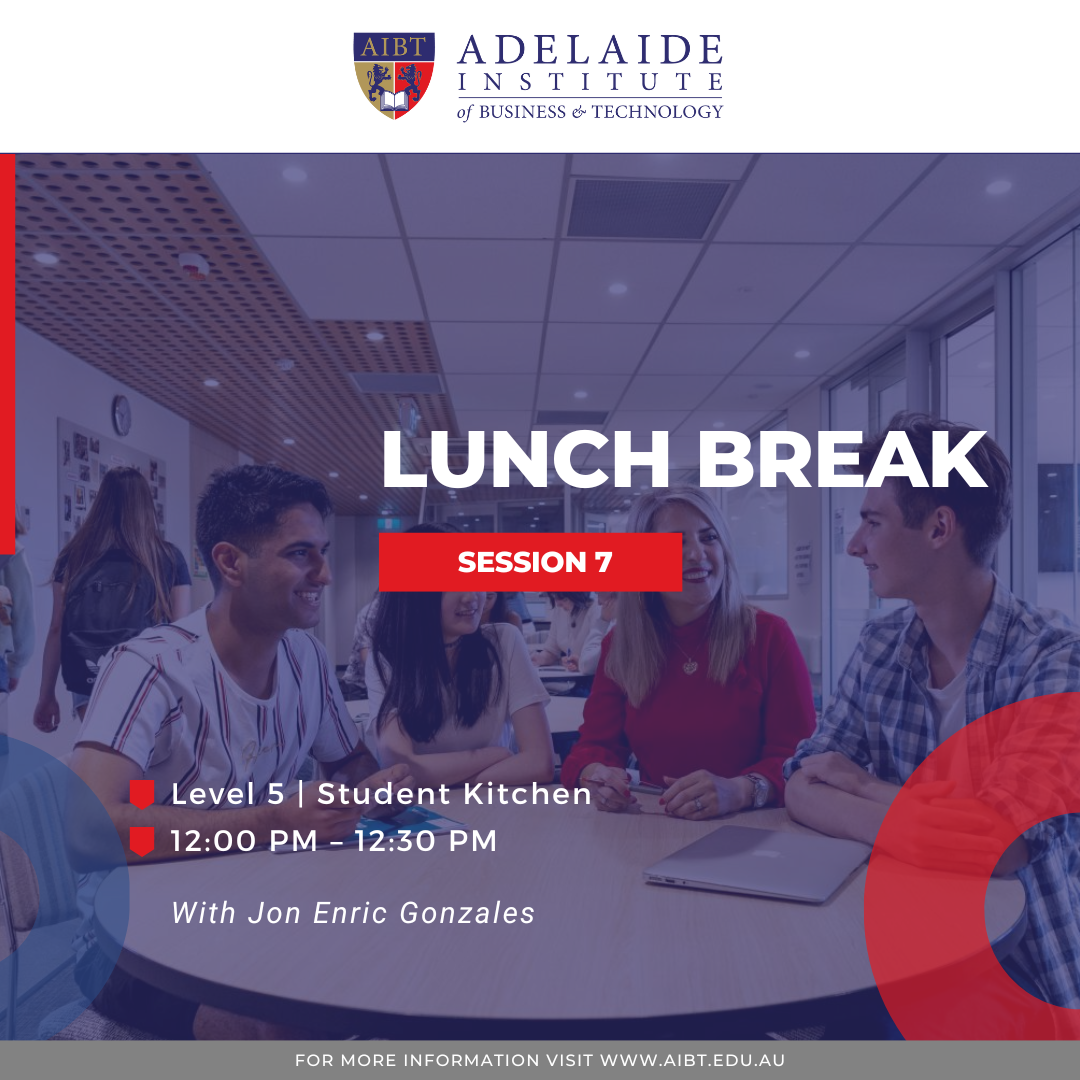 AIBT

ADELAIDE INSTITUTE of BUSINESS & TECHNOLOGY

LUNCH BREAK

SESSION 7

Level 5 | Student Kitchen

12:00 PM – 12:30 PM

With Jon Enric Gonzales

FOR MORE INFORMATION VISIT WWW.AIBT.EDU.AU